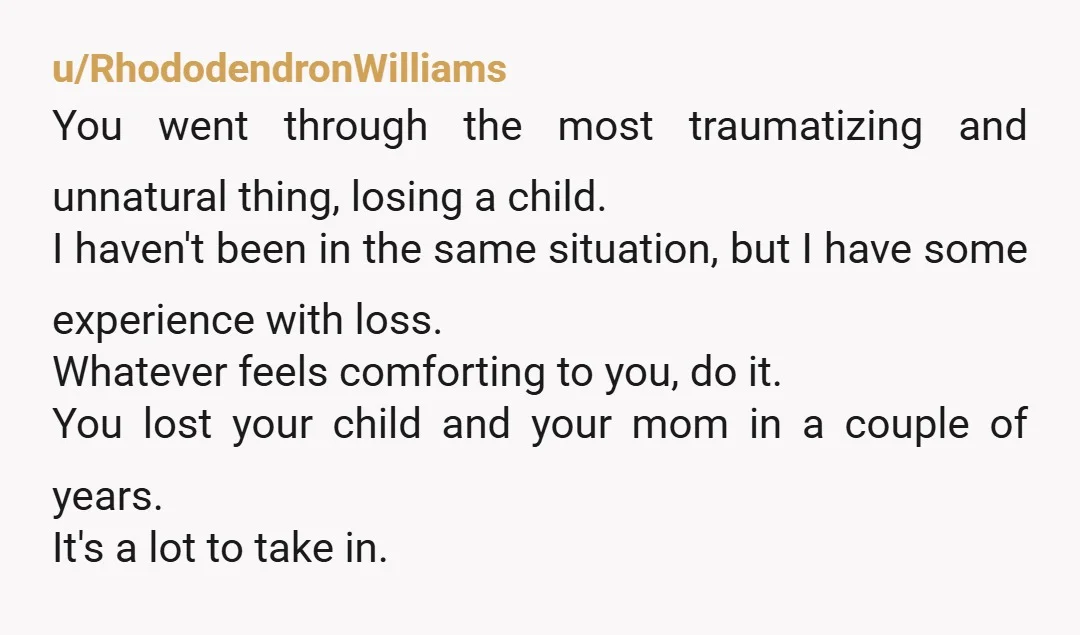 u/RhododendronWilliams

You went through the most traumatizing and unnatural thing, losing a child.

I haven't been in the same situation, but I have some experience with loss.

Whatever feels comforting to you, do it.

You lost your child and your mom in a couple of years.

It's a lot to take in.